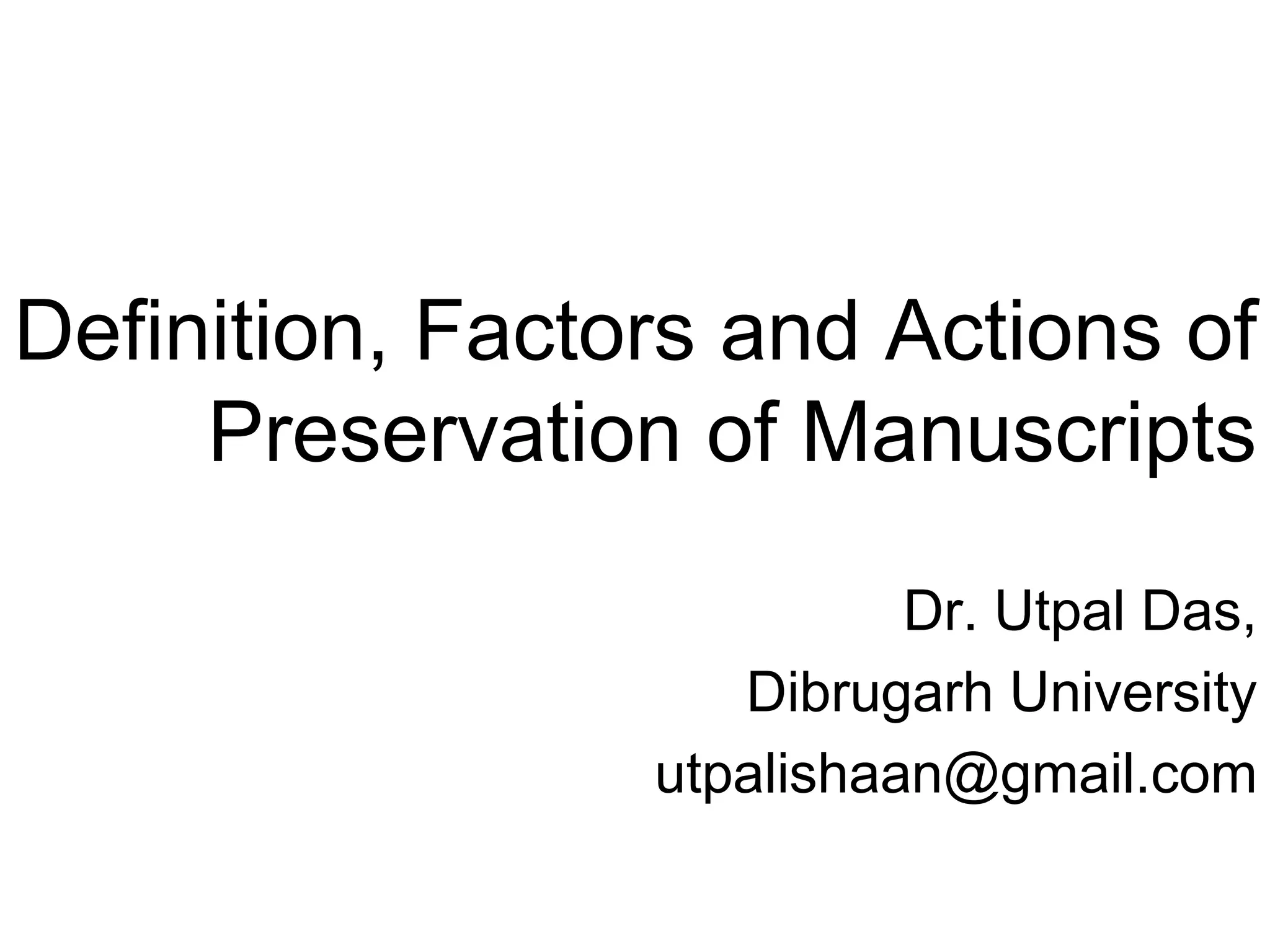 Definition, Factors and Actions of Preservation of Manuscripts

Dr. Utpal Das,

Dibrugarh University

utpalishaan@gmail.com